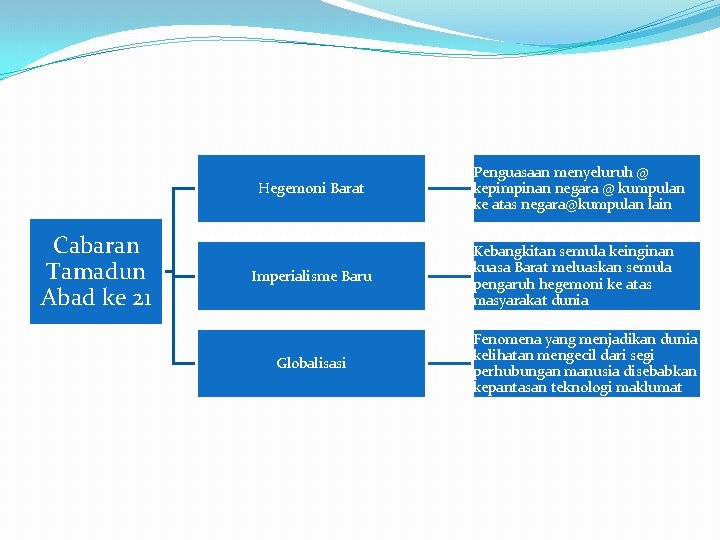 Cabaran Tamadun Abad ke 21

Hegemoni Barat

Penguasaan menyeluruh @ kepimpinan negara @ kumpulan ke atas negara@kumpulan lain

Imperialisme Baru

Kebangkitan semula keinginan kuasa Barat meluaskan semula pengaruh hegemoni ke atas masyarakat dunia

Globalisasi

Fenomena yang menjadikan dunia kelihatan mengecil dari segi perhubungan manusia disebabkan kepantasan teknologi maklumat